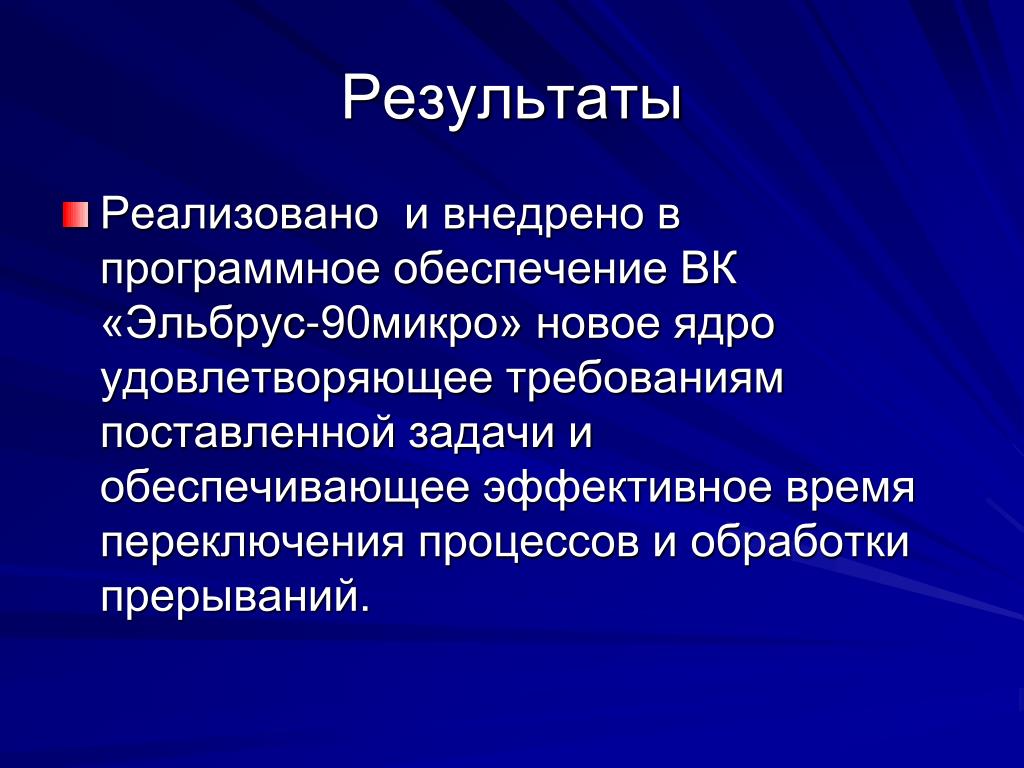 Результаты

Реализовано  и внедрено в программное обеспечение ВК «Эльбрус-90микро» новое ядро удовлетворяющее требованиям поставленной задачи и обеспечивающее эффективное время переключения процессов и обработки прерываний.